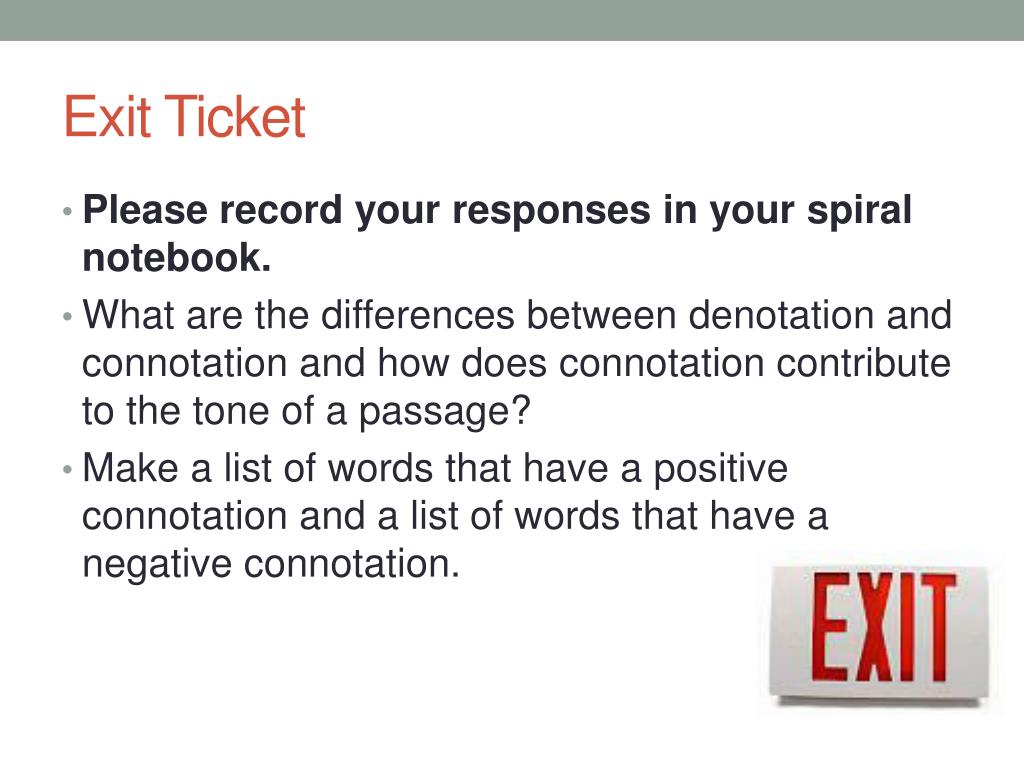 Exit Ticket

• Please record your responses in your spiral notebook.

• What are the differences between denotation and connotation and how does connotation contribute to the tone of a passage?

• Make a list of words that have a positive connotation and a list of words that have a negative connotation.

EXIT